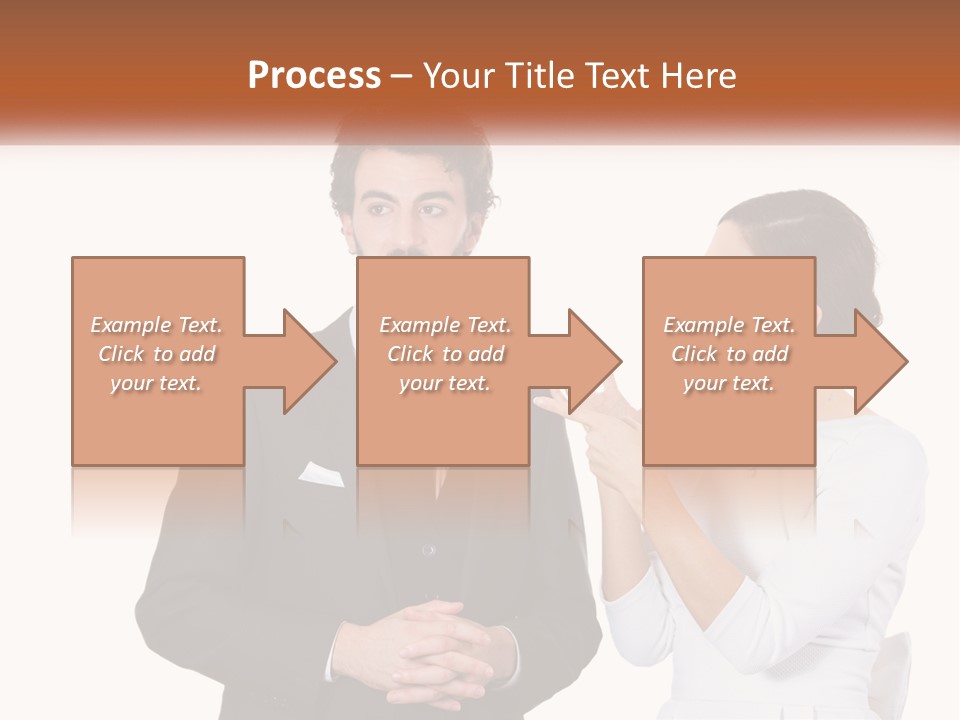 Process – Your Title Text Here

Example Text. Click to add your text.

Example Text. Click to add your text.

Example Text. Click to add your text.